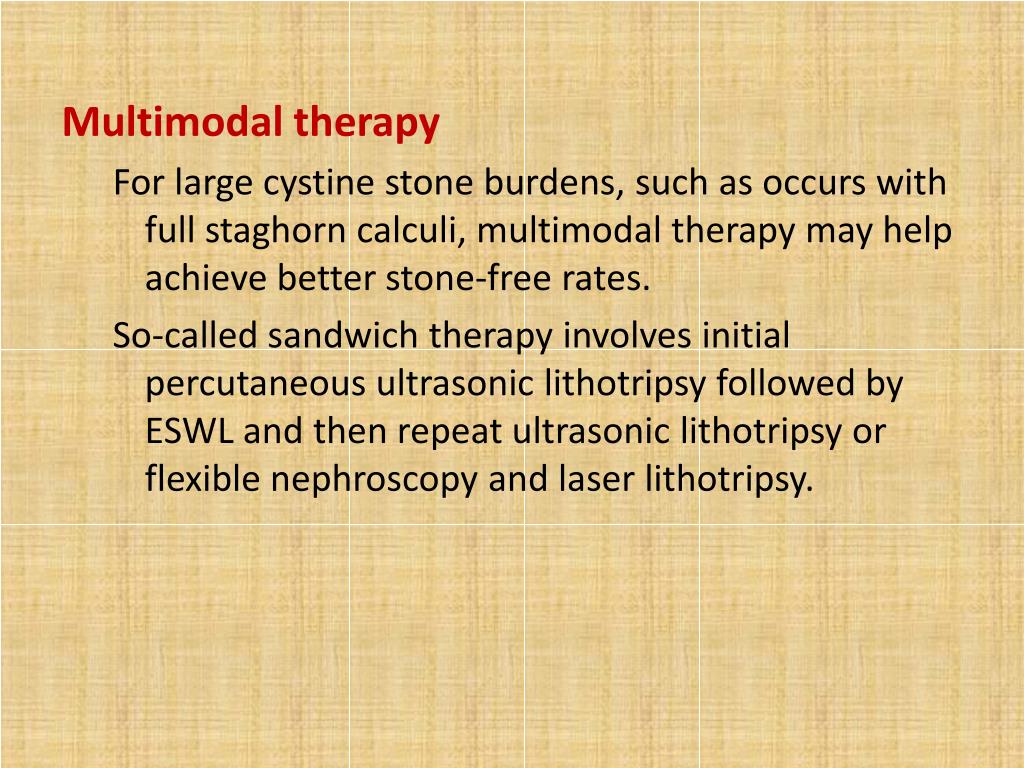 Multimodal therapy

For large cystine stone burdens, such as occurs with full staghorn calculi, multimodal therapy may help achieve better stone-free rates.

So-called sandwich therapy involves initial percutaneous ultrasonic lithotripsy followed by ESWL and then repeat ultrasonic lithotripsy or flexible nephroscopy and laser lithotripsy.